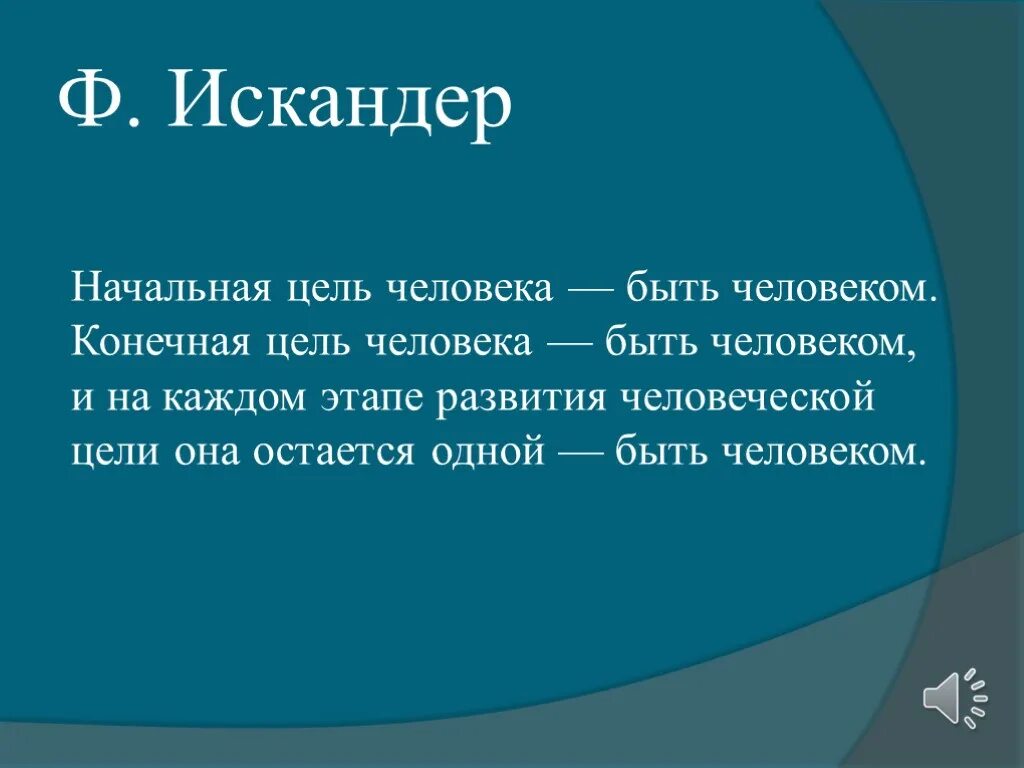 Ф. Искандер

Начальная цель человека — быть человеком. Конечная цель человека — быть человеком, и на каждом этапе развития человеческой цели она остается одной — быть человеком.